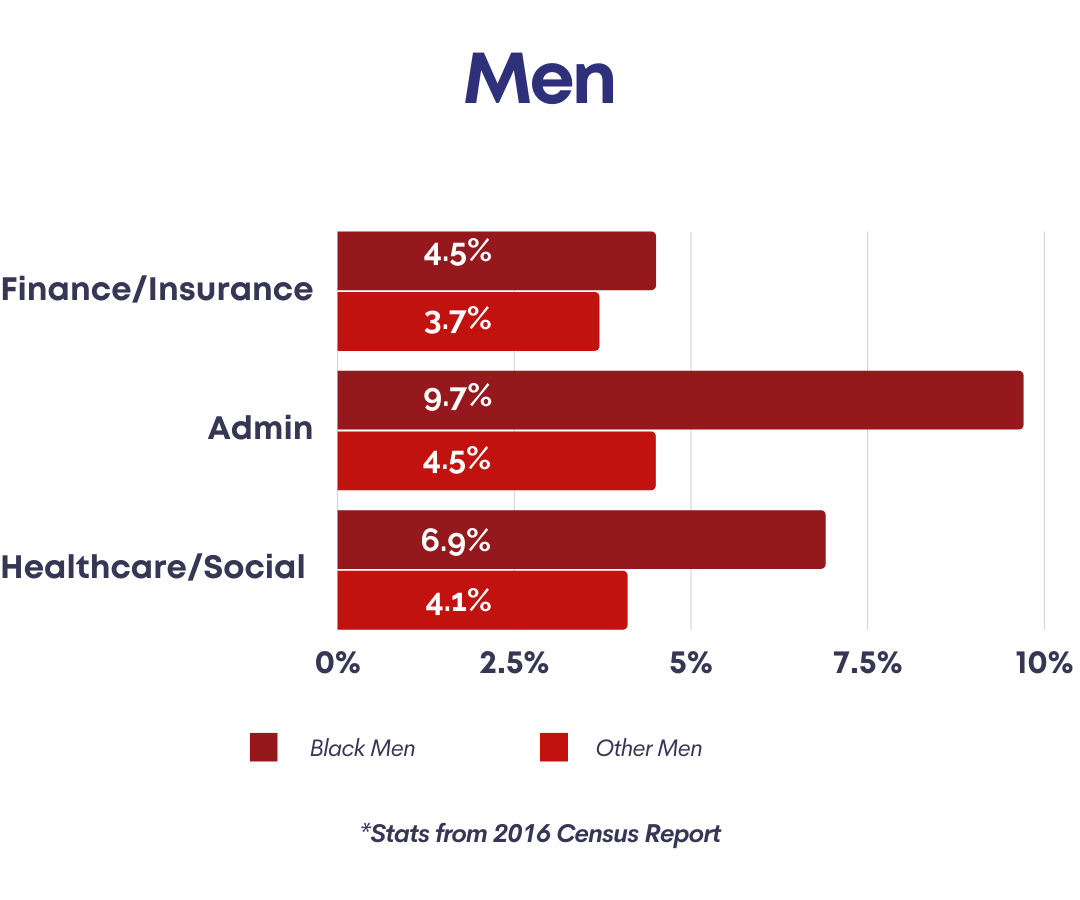 Men

Finance/Insurance
4.5%
3.7%

Admin
9.7%
4.5%

Healthcare/Social
6.9%
4.1%

0%
2.5%
5%
7.5%
10%

Black Men
Other Men

*Stats from 2016 Census Report